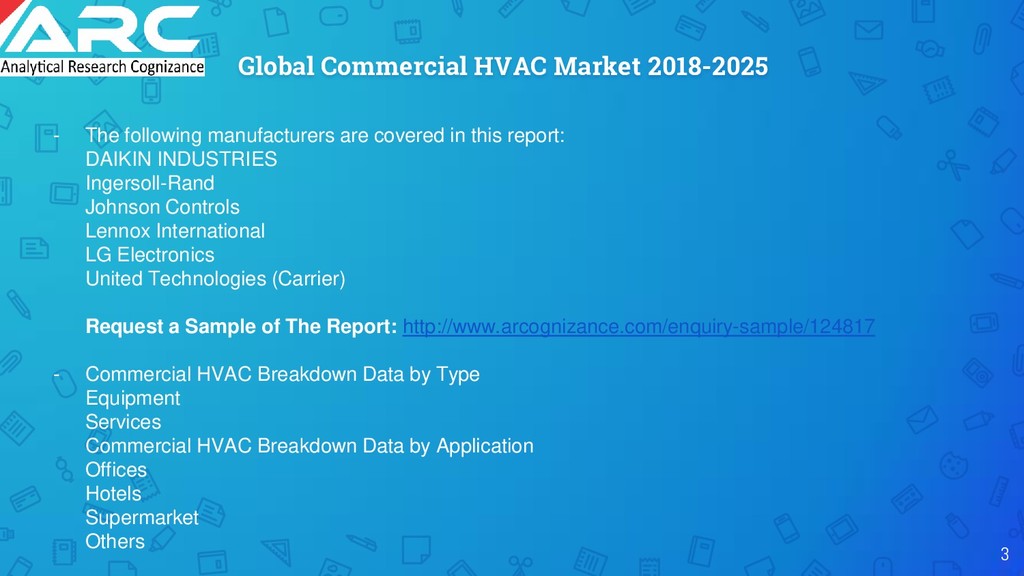 ARC
Analytical Research Cognizance

Global Commercial HVAC Market 2018-2025

- The following manufacturers are covered in this report:
DAIKIN INDUSTRIES
Ingersoll-Rand
Johnson Controls
Lennox International
LG Electronics
United Technologies (Carrier)

Request a Sample of The Report: http://www.arcognizance.com/enquiry-sample/124817

- Commercial HVAC Breakdown Data by Type
Equipment
Services
Commercial HVAC Breakdown Data by Application
Offices
Hotels
Supermarket
Others

3